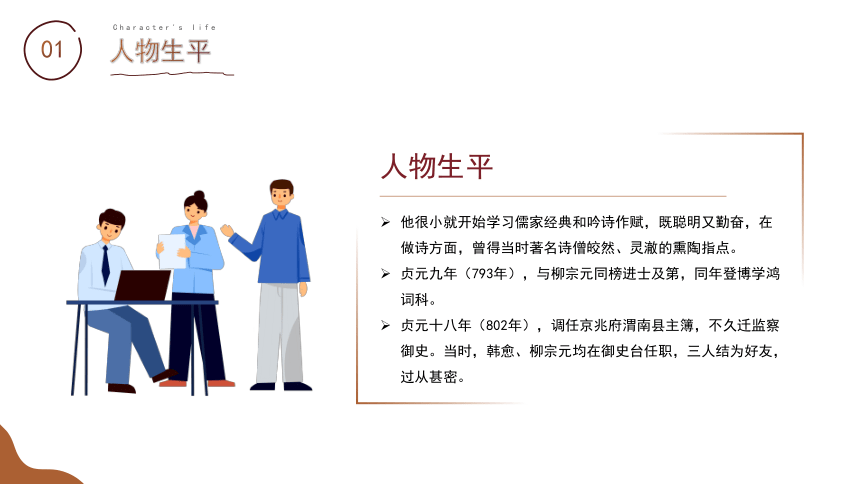 01

Character's life

人物生平

人物生平

➢ 他很小就开始学习儒家经典和吟诗作赋，既聪明又勤奋，在做诗方面，曾得当时著名诗僧皎然、灵澈的熏陶指点。

➢ 贞元九年（793年），与柳宗元同榜进士及第，同年登博学鸿词科。

➢ 贞元十八年（802年），调任京兆府渭南县主簿，不久迁监察御史。当时，韩愈、柳宗元均在御史台任职，三人结为好友，过从甚密。